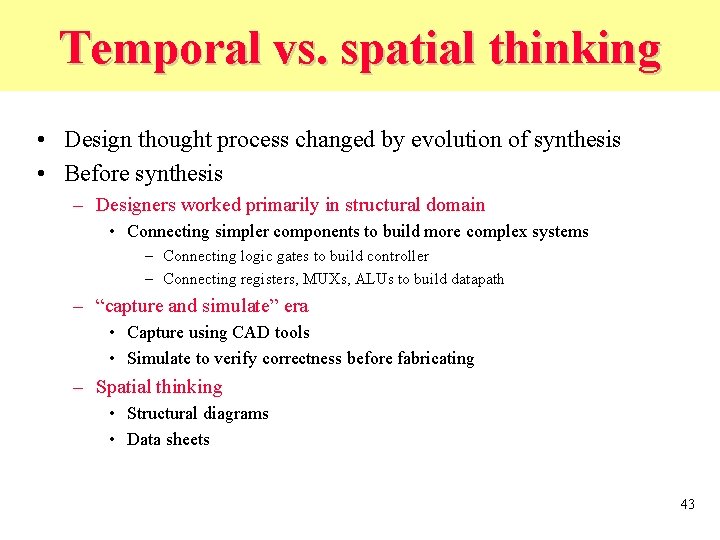 Temporal vs. spatial thinking

• Design thought process changed by evolution of synthesis
• Before synthesis
– Designers worked primarily in structural domain
• Connecting simpler components to build more complex systems
– Connecting logic gates to build controller
– Connecting registers, MUXs, ALUs to build datapath
– “capture and simulate” era
• Capture using CAD tools
• Simulate to verify correctness before fabricating
– Spatial thinking
• Structural diagrams
• Data sheets

43